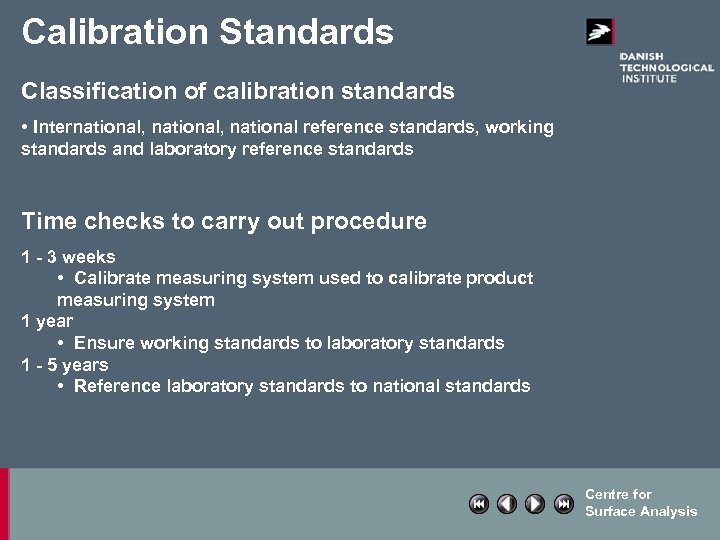 Calibration Standards

DANISH TECHNOLOGICAL INSTITUTE

Classification of calibration standards

• International, national, national reference standards, working standards and laboratory reference standards

Time checks to carry out procedure

1 - 3 weeks
• Calibrate measuring system used to calibrate product measuring system
1 year
• Ensure working standards to laboratory standards
1 - 5 years
• Reference laboratory standards to national standards

Centre for Surface Analysis